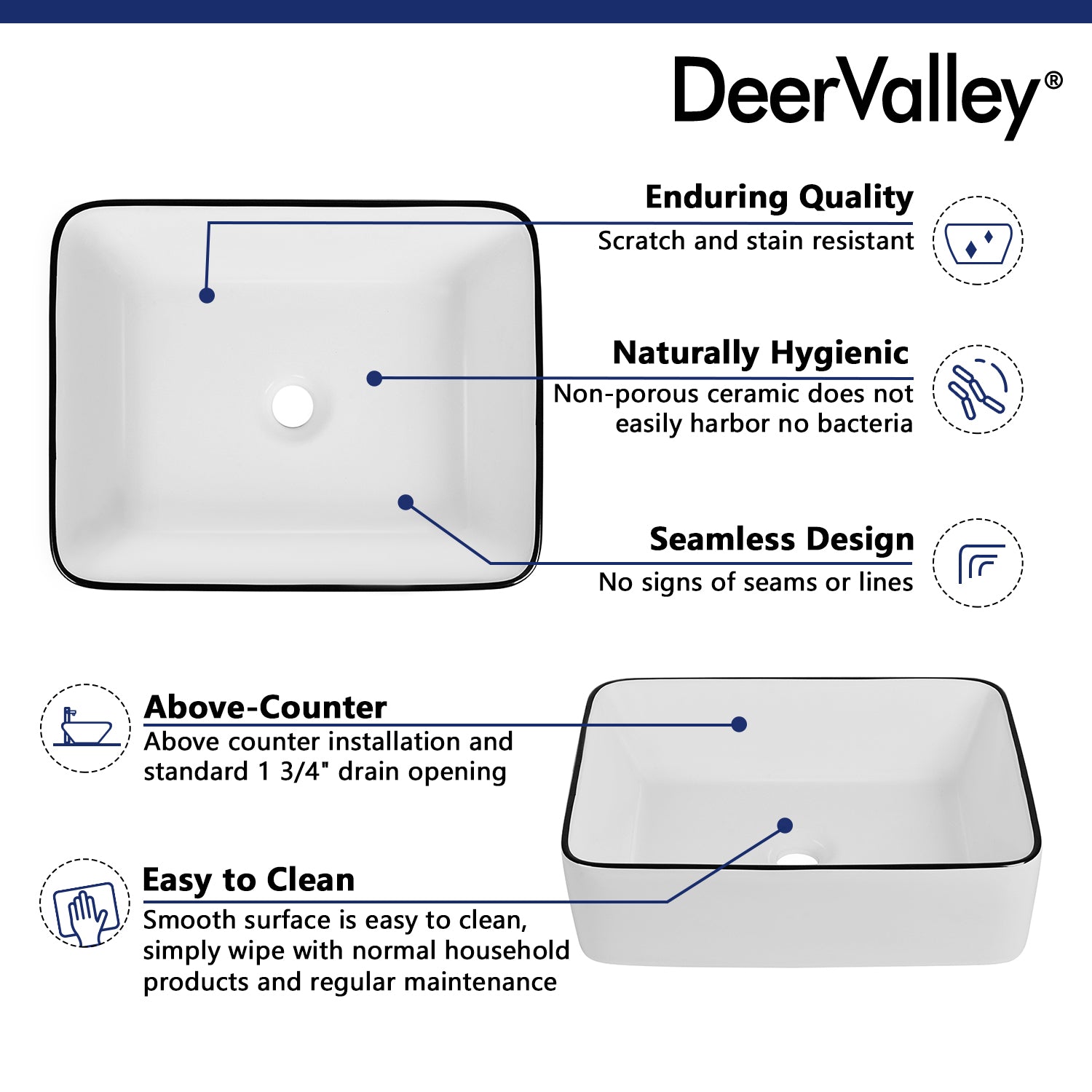 DeerValley®

Enduring Quality
Scratch and stain resistant

Naturally Hygienic
Non-porous ceramic does not easily harbor no bacteria

Seamless Design
No signs of seams or lines

Above-Counter
Above counter installation and standard 1 3/4" drain opening

Easy to Clean
Smooth surface is easy to clean, simply wipe with normal household products and regular maintenance